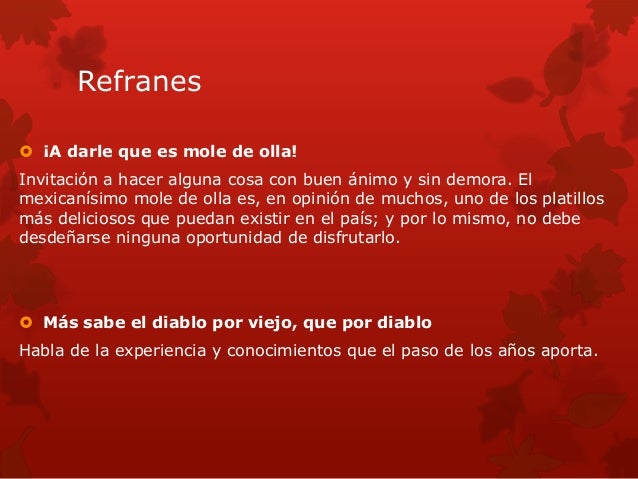 Refranes

¡A darle que es mole de olla!

Invitación a hacer alguna cosa con buen ánimo y sin demora. El mexicanísimo mole de olla es, en opinión de muchos, uno de los platillos más deliciosos que puedan existir en el país; y por lo mismo, no debe desdeñarse ninguna oportunidad de disfrutarlo.

Más sabe el diablo por viejo, que por diablo

Habla de la experiencia y conocimientos que el paso de los años aporta.